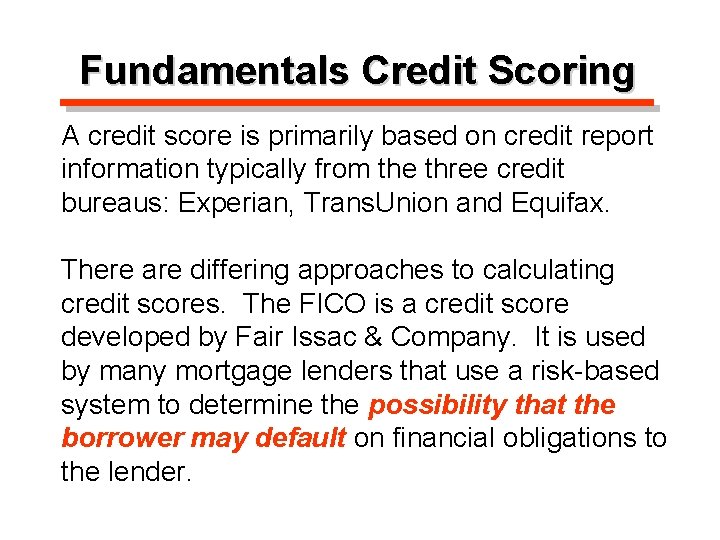 Fundamentals Credit Scoring

A credit score is primarily based on credit report information typically from the three credit bureaus: Experian, TransUnion and Equifax.

There are differing approaches to calculating credit scores. The FICO is a credit score developed by Fair Issac & Company. It is used by many mortgage lenders that use a risk-based system to determine the possibility that the borrower may default on financial obligations to the lender.